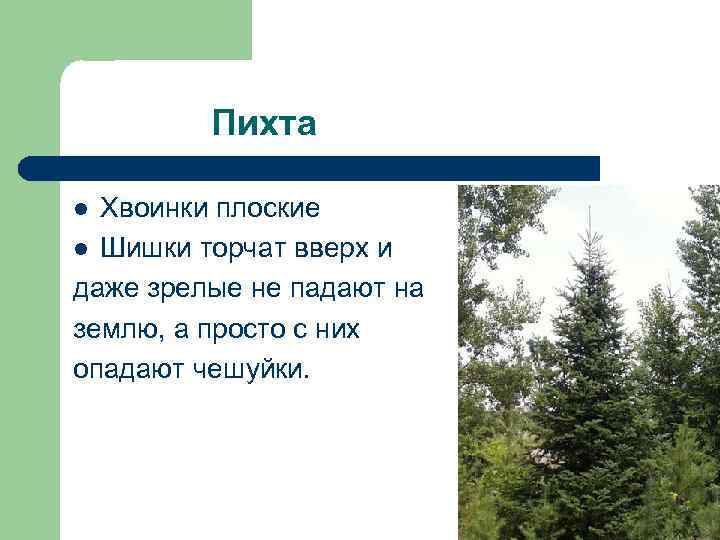 Пихта

● Хвоинки плоские

● Шишки торчат вверх и даже зрелые не падают на землю, а просто с них опадают чешуйки.